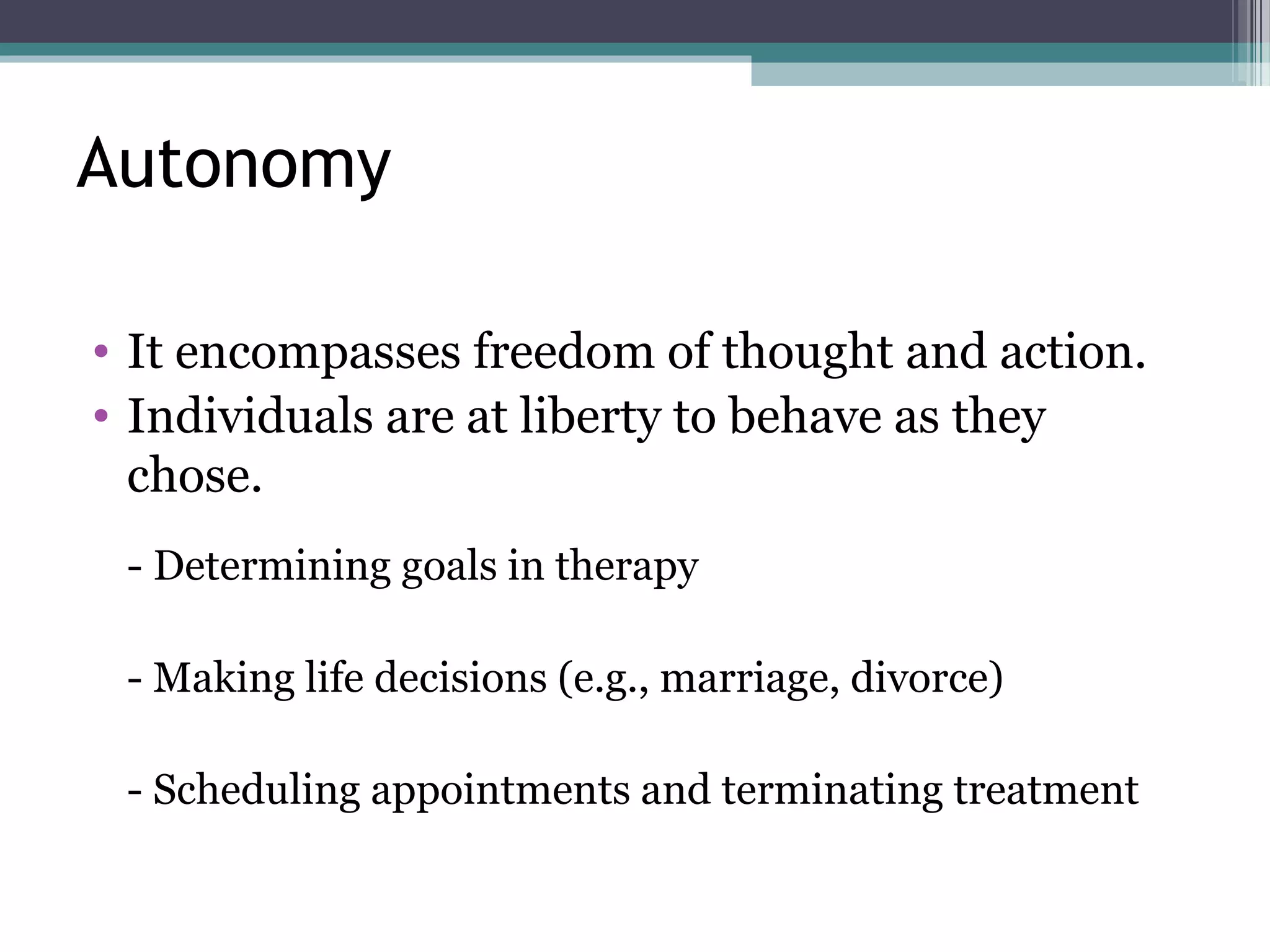 Autonomy

• It encompasses freedom of thought and action.
• Individuals are at liberty to behave as they chose.

- Determining goals in therapy

- Making life decisions (e.g., marriage, divorce)

- Scheduling appointments and terminating treatment